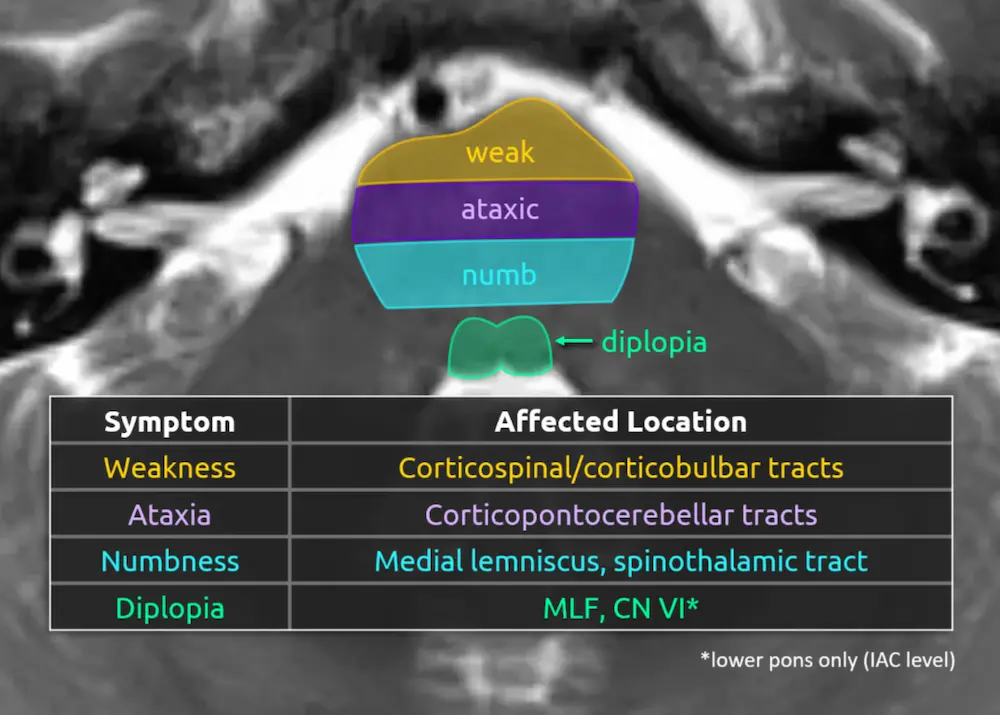 weak

ataxic

numb

diplopia

| Symptom | Affected Location |
|---|---|
| Weakness | Corticospinal/corticobulbar tracts |
| Ataxia | Corticopontocerebellar tracts |
| Numbness | Medial lemniscus, spinothalamic tract |
| Diplopia | MLF, CN VI* |

*lower pons only (IAC level)